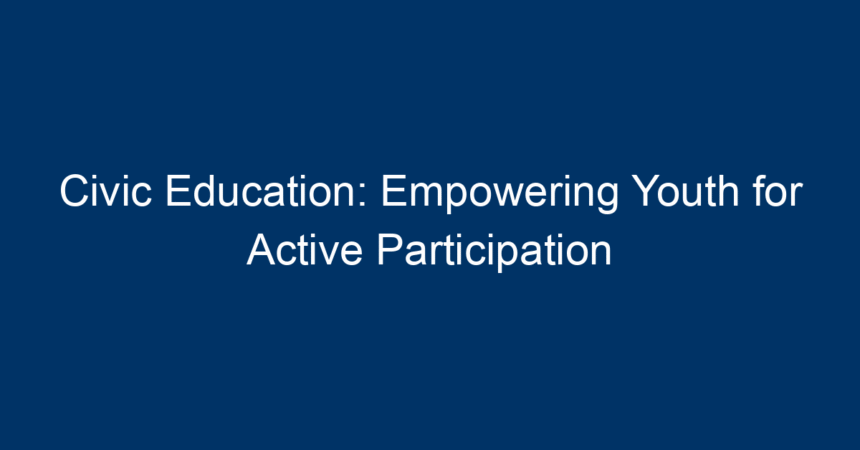 Civic Education: Empowering Youth for Active Participation